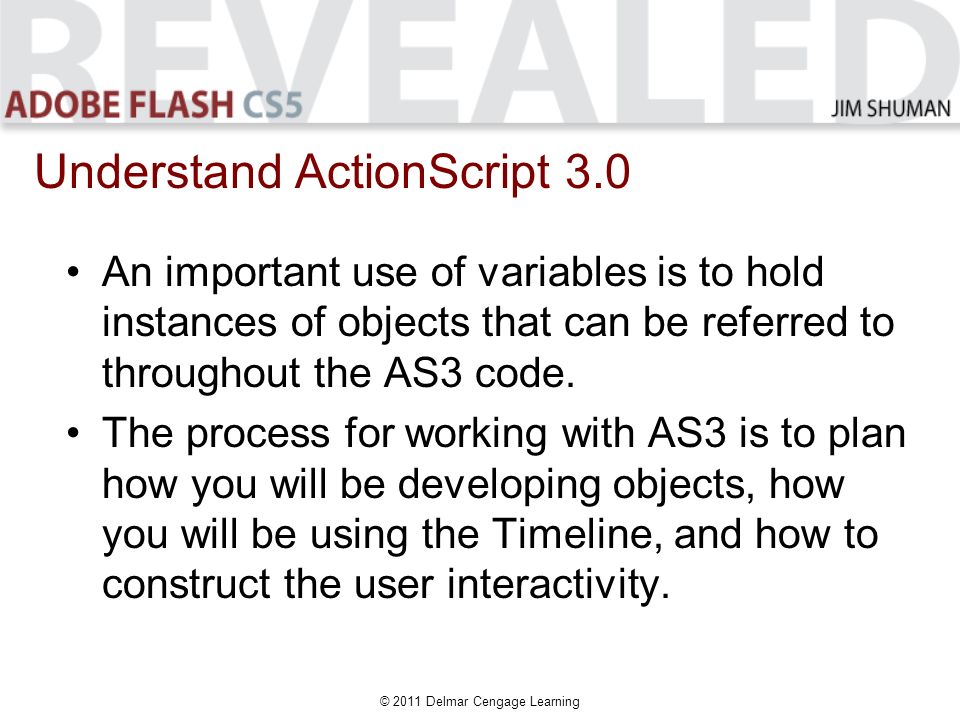 REVEALED
ADOBE FLASH CS5
JIM SHUMAN

Understand ActionScript 3.0

• An important use of variables is to hold instances of objects that can be referred to throughout the AS3 code.

• The process for working with AS3 is to plan how you will be developing objects, how you will be using the Timeline, and how to construct the user interactivity.

© 2011 Delmar Cengage Learning